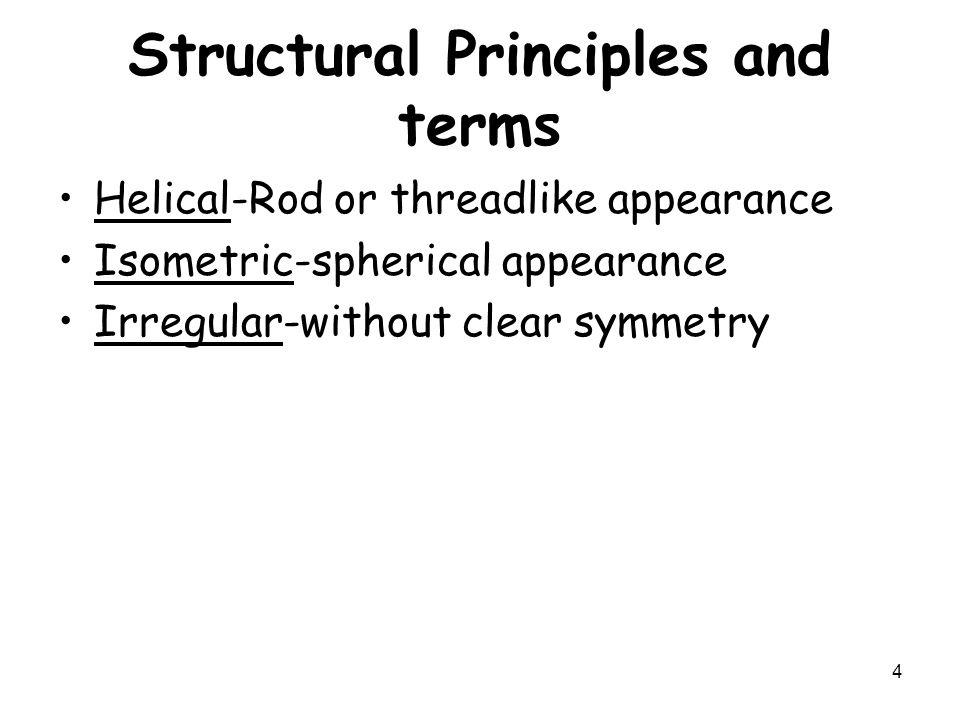 Structural Principles and terms

• Helical-Rod or threadlike appearance
• Isometric-spherical appearance
• Irregular-without clear symmetry

4